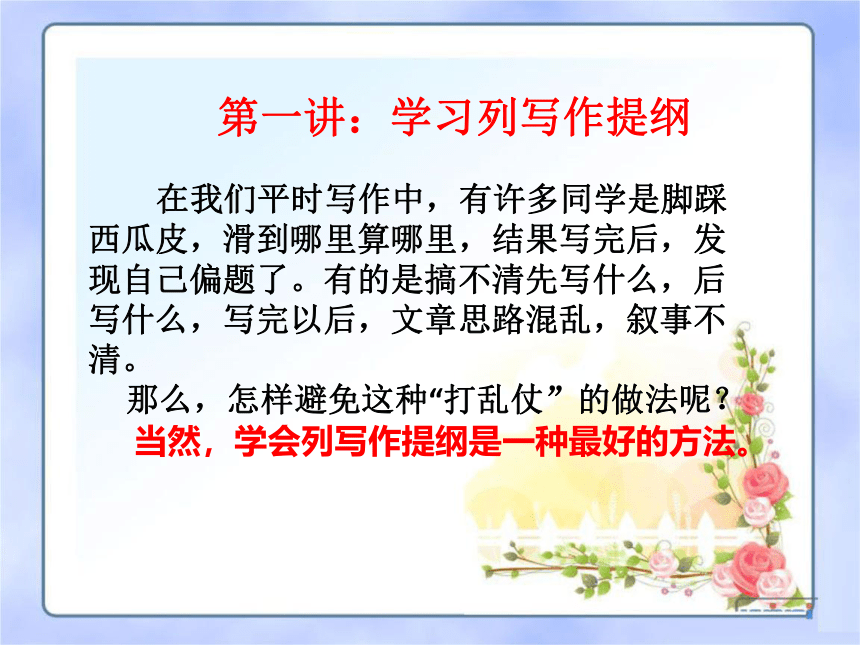 第一讲：学习列写作提纲

在我们平时写作中，有许多同学是脚踩西瓜皮，滑到哪里算哪里，结果写完后，发现自己偏题了。有的是搞不清先写什么，后写什么，写完以后，文章思路混乱，叙事不清。

那么，怎样避免这种“打乱仗”的做法呢？

当然，学会列写作提纲是一种最好的方法。